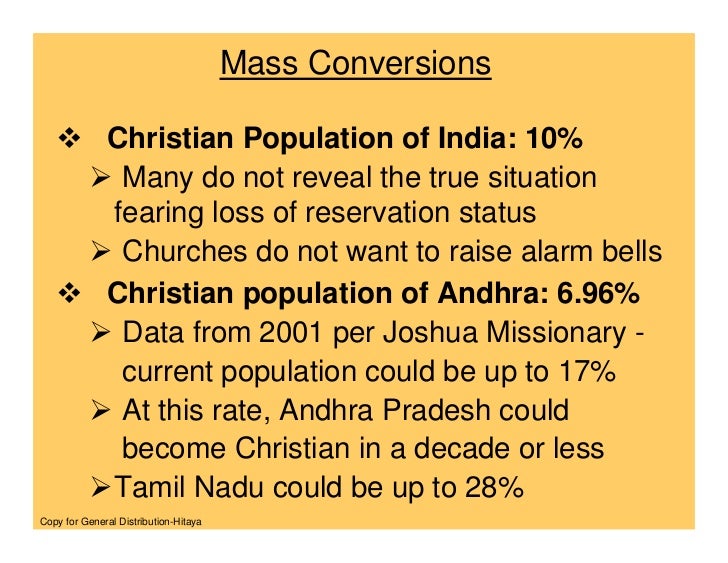 Mass Conversions

❖ Christian Population of India: 10%

➢ Many do not reveal the true situation fearing loss of reservation status

➢ Churches do not want to raise alarm bells

❖ Christian population of Andhra: 6.96%

➢ Data from 2001 per Joshua Missionary - current population could be up to 17%

➢ At this rate, Andhra Pradesh could become Christian in a decade or less

➢ Tamil Nadu could be up to 28%

Copy for General Distribution-Hitaya